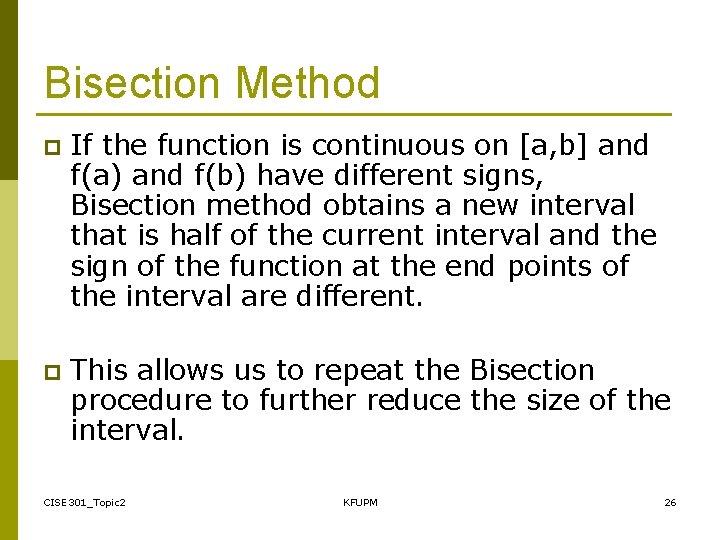 Bisection Method

If the function is continuous on [a,b] and f(a) and f(b) have different signs, Bisection method obtains a new interval that is half of the current interval and the sign of the function at the end points of the interval are different.

This allows us to repeat the Bisection procedure to further reduce the size of the interval.

CISE301_Topic2

KFUPM

26